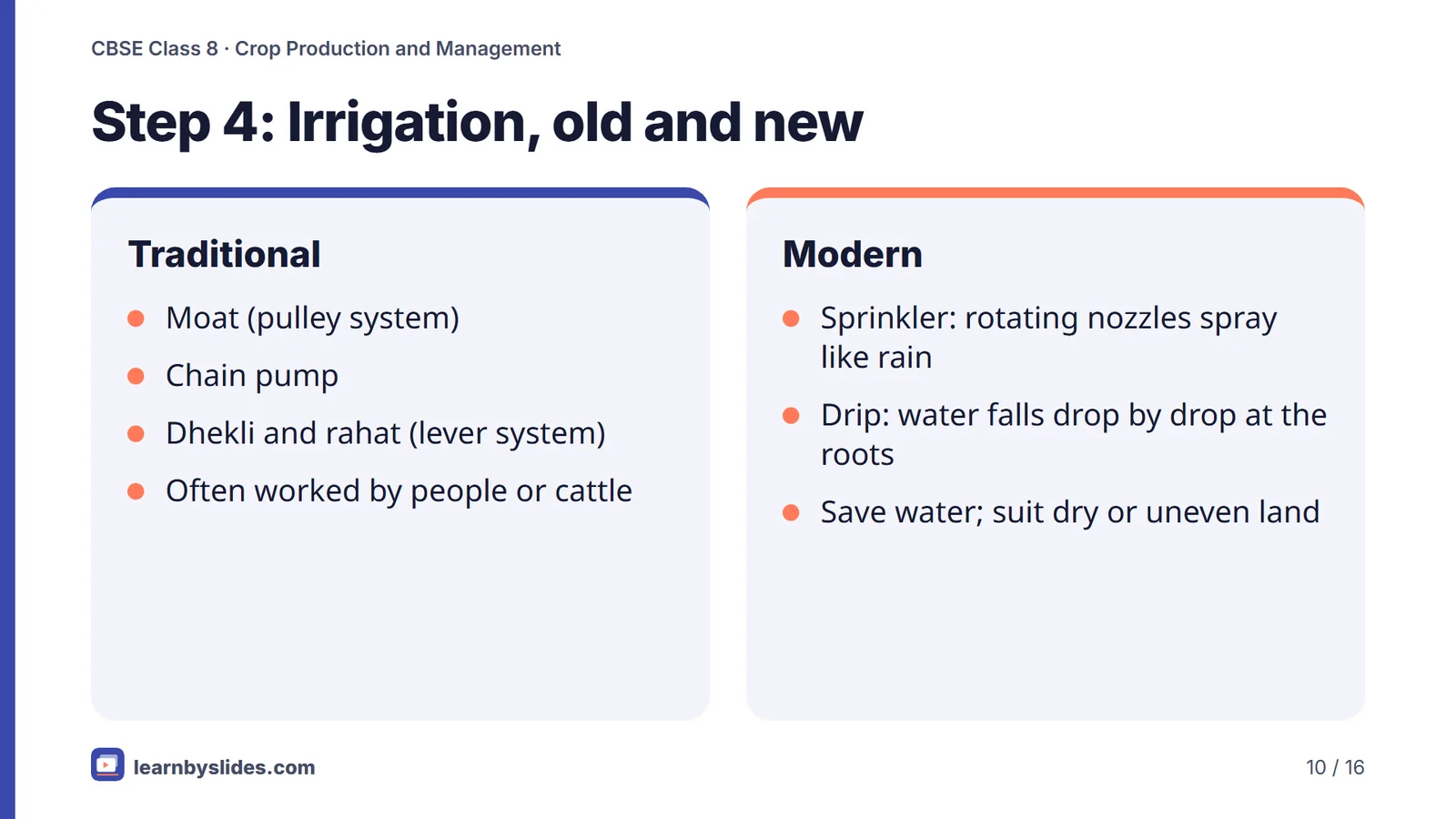 CBSE Class 8 · Crop Production and Management

Step 4: Irrigation, old and new

Traditional

- Moat (pulley system)
- Chain pump
- Dhekli and rahat (lever system)
- Often worked by people or cattle

Modern

- Sprinkler: rotating nozzles spray like rain
- Drip: water falls drop by drop at the roots
- Save water; suit dry or uneven land

learnbyslides.com

10 / 16